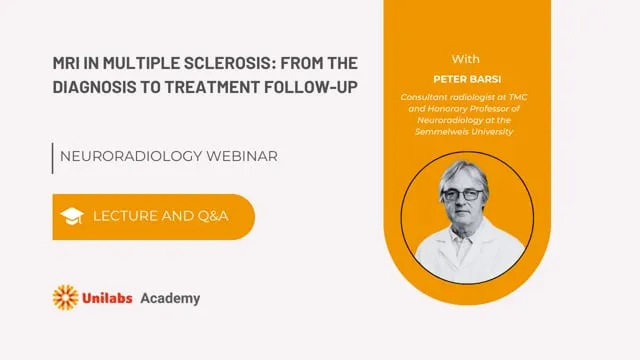 MRI IN MULTIPLE SCLEROSIS: FROM THE DIAGNOSIS TO TREATMENT FOLLOW-UP

NEURORADIOLOGY WEBINAR

LECTURE AND Q&A

Unilabs Academy

With

PETER BARSI

Consultant radiologist at TMC and Honorary Professor of Neuroradiology at the Semmelweis University